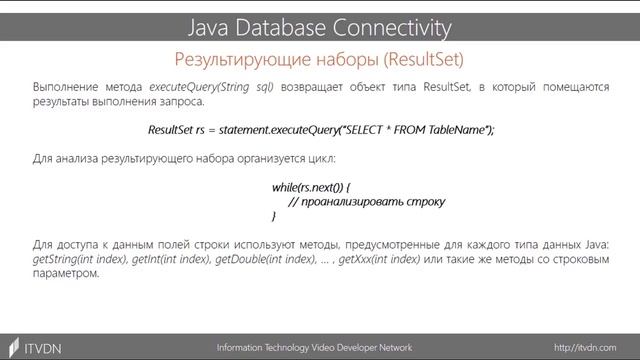 Java Database Connectivity

Результирующие наборы (ResultSet)

Выполнение метода executeQuery(String sql) возвращает объект типа ResultSet, в который помещаются результаты выполнения запроса.

ResultSet rs = statement.executeQuery("SELECT * FROM TableName");

Для анализа результирующего набора организуется цикл:

while(rs.next()) {
// проанализировать строку
}

Для доступа к данным полей строки используют методы, предусмотренные для каждого типа данных Java: getString(int index), getInt(int index), getDouble(int index), ... , getXxx(int index) или такие же методы со строковым параметром.

ITVDN

Information Technology Video Developer Network

http://itvdn.com